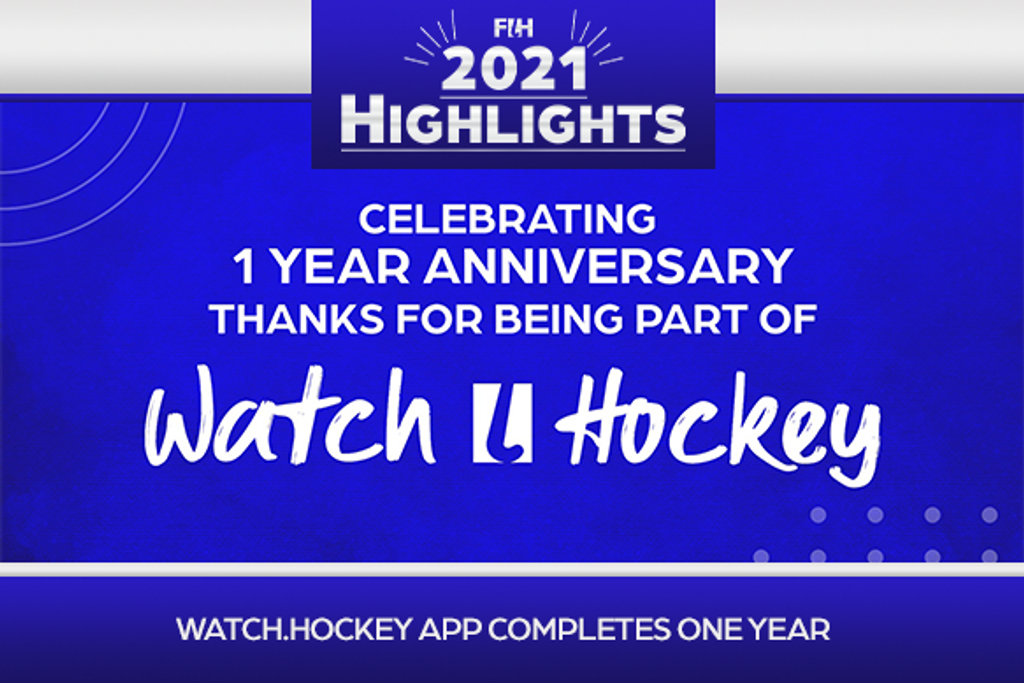 FIH
2021
HIGHLIGHTS

CELEBRATING
1 YEAR ANNIVERSARY
THANKS FOR BEING PART OF

Watch Hockey

WATCH.HOCKEY APP COMPLETES ONE YEAR